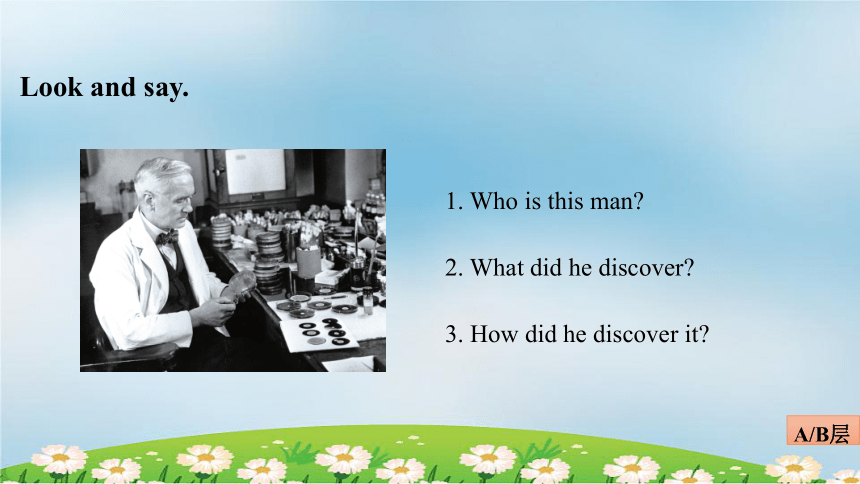 Look and say.

1. Who is this man?

2. What did he discover?

3. How did he discover it?

A/B层